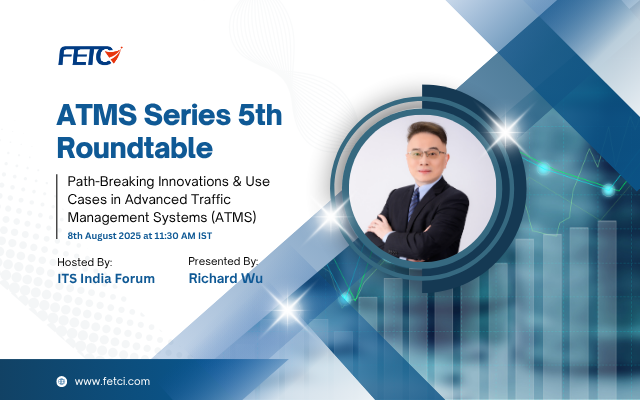 FETC

ATMS Series 5th Roundtable

Path-Breaking Innovations & Use Cases in Advanced Traffic Management Systems (ATMS)

8th August 2025 at 11:30 AM IST

Hosted By:
ITS India Forum

Presented By:
Richard Wu

www.fetci.com